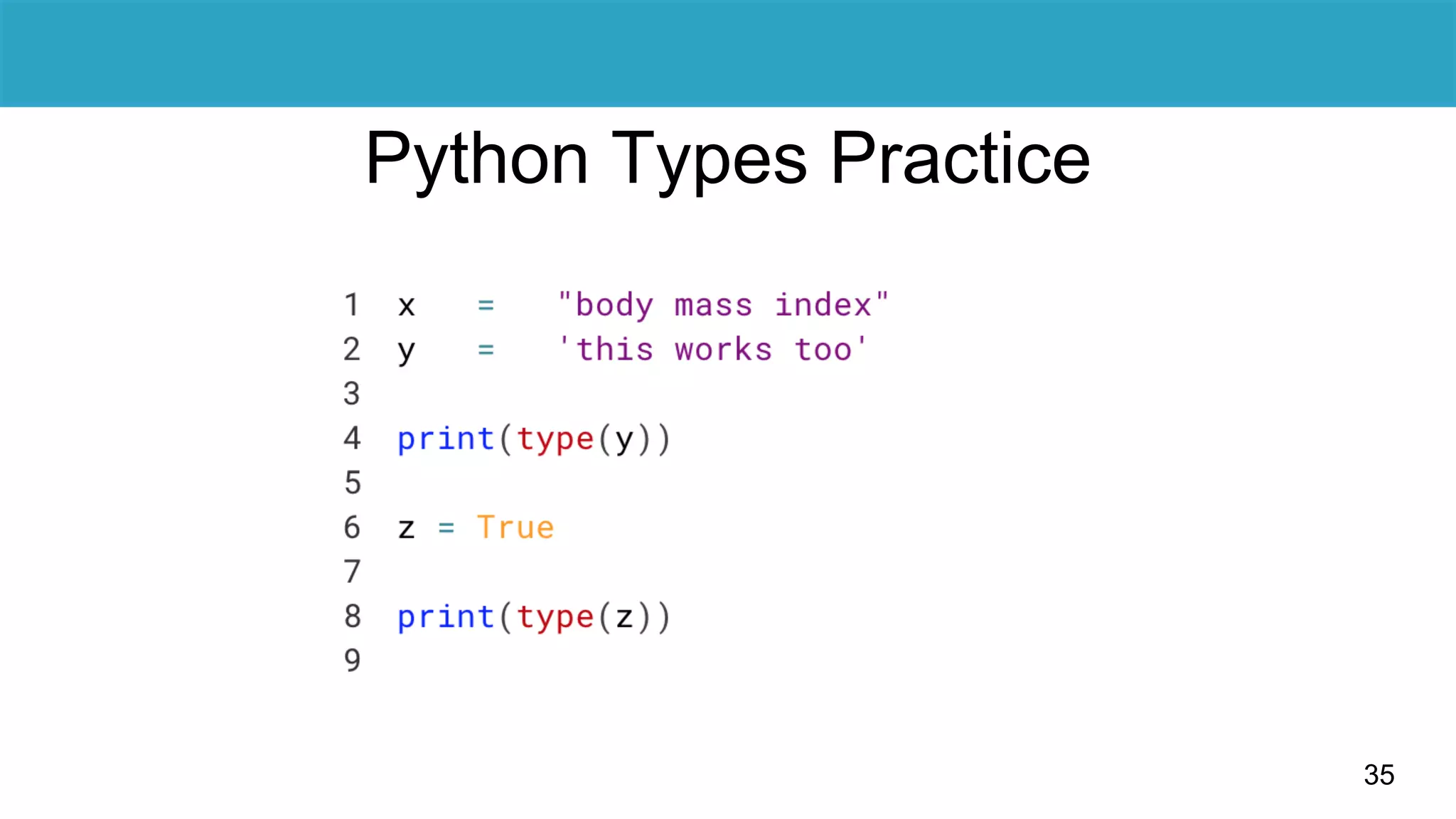 Python Types Practice

1 x = "body mass index"
2 y = 'this works too'
3
4 print(type(y))
5
6 z = True
7
8 print(type(z))
9

35